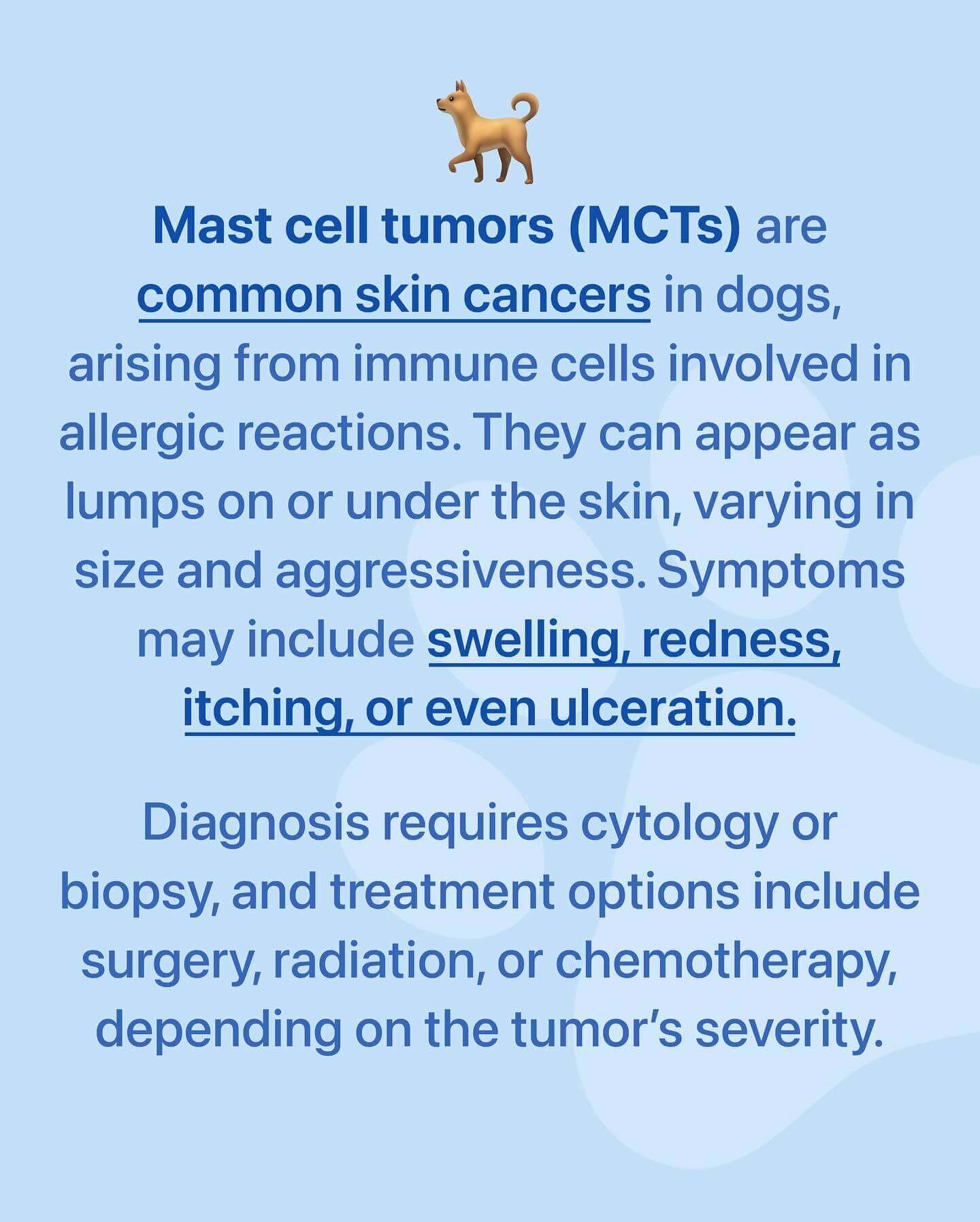 Mast cell tumors (MCTs) are common skin cancers in dogs, arising from immune cells involved in allergic reactions. They can appear as lumps on or under the skin, varying in size and aggressiveness. Symptoms may include swelling, redness, itching, or even ulceration.

Diagnosis requires cytology or biopsy, and treatment options include surgery, radiation, or chemotherapy, depending on the tumor's severity.